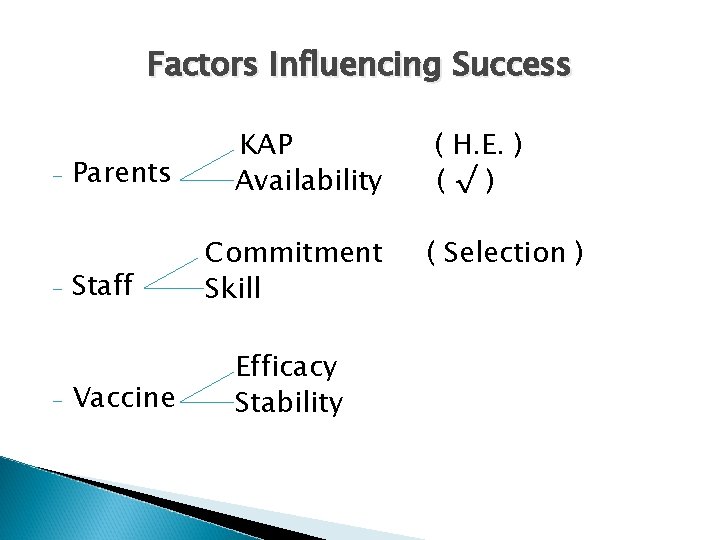 Factors Influencing Success

- Parents
KAP ( H.E. )
Availability ( √ )

- Staff
Commitment ( Selection )
Skill

- Vaccine
Efficacy
Stability